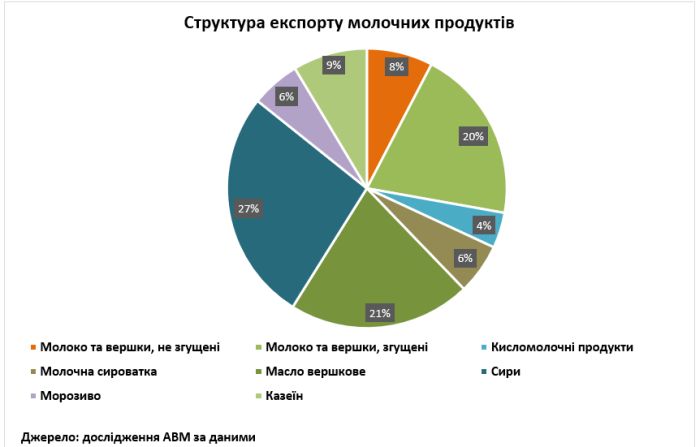 Структура експорту молочних продуктів

8%
20%
4%
6%
21%
27%
6%
9%

Молоко та вершки, не згущені
Молоко та вершки, згущені
Кисломолочні продукти
Молочна сироватка
Масло вершкове
Сири
Морозиво
Казеїн

Джерело: дослідження АВМ за даними